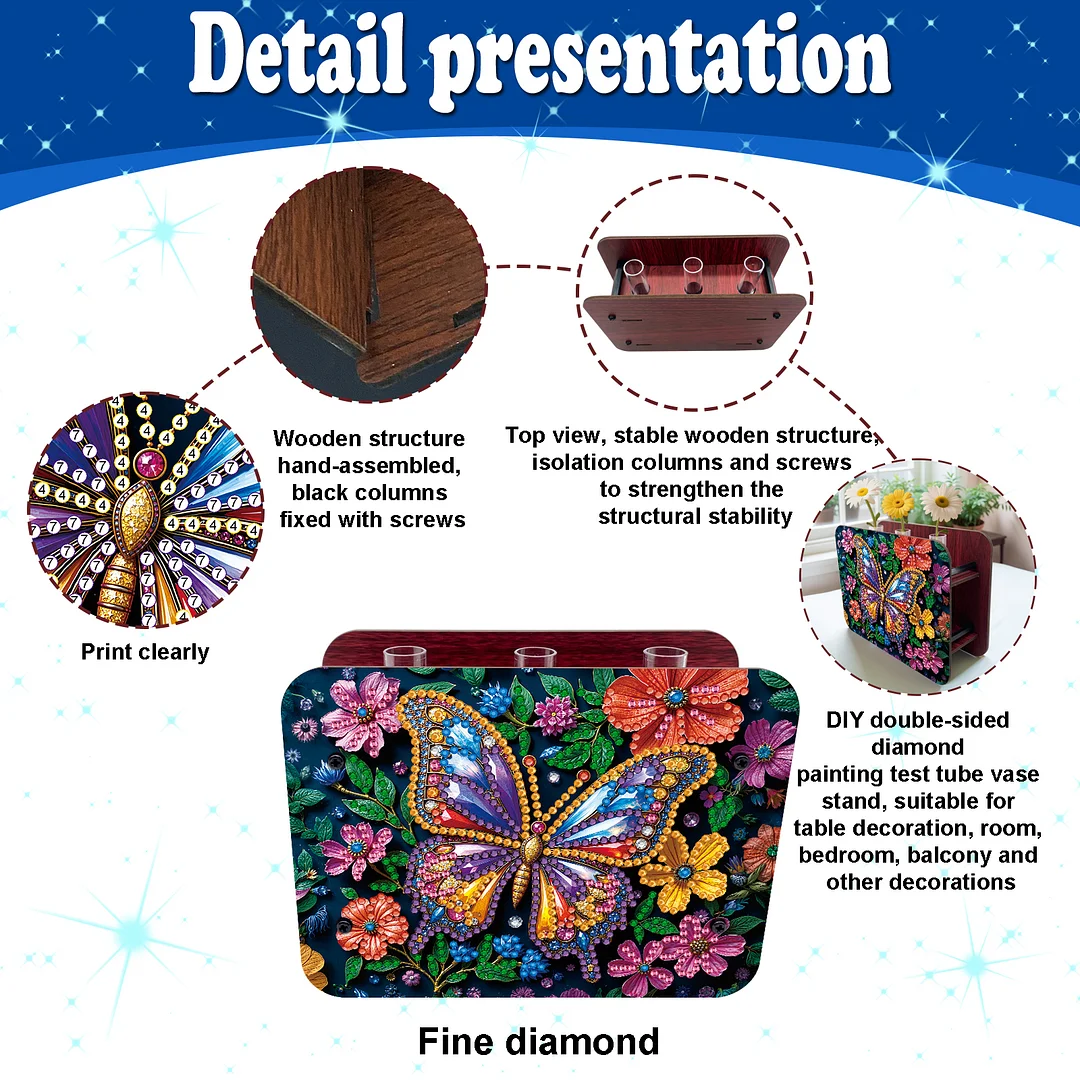 Detail presentation

Wooden structure hand-assembled, black columns fixed with screws

Top view, stable wooden structure, isolation columns and screws to strengthen the structural stability

Print clearly

DIY double-sided diamond painting test tube vase stand, suitable for table decoration, room, bedroom, balcony and other decorations

Fine diamond